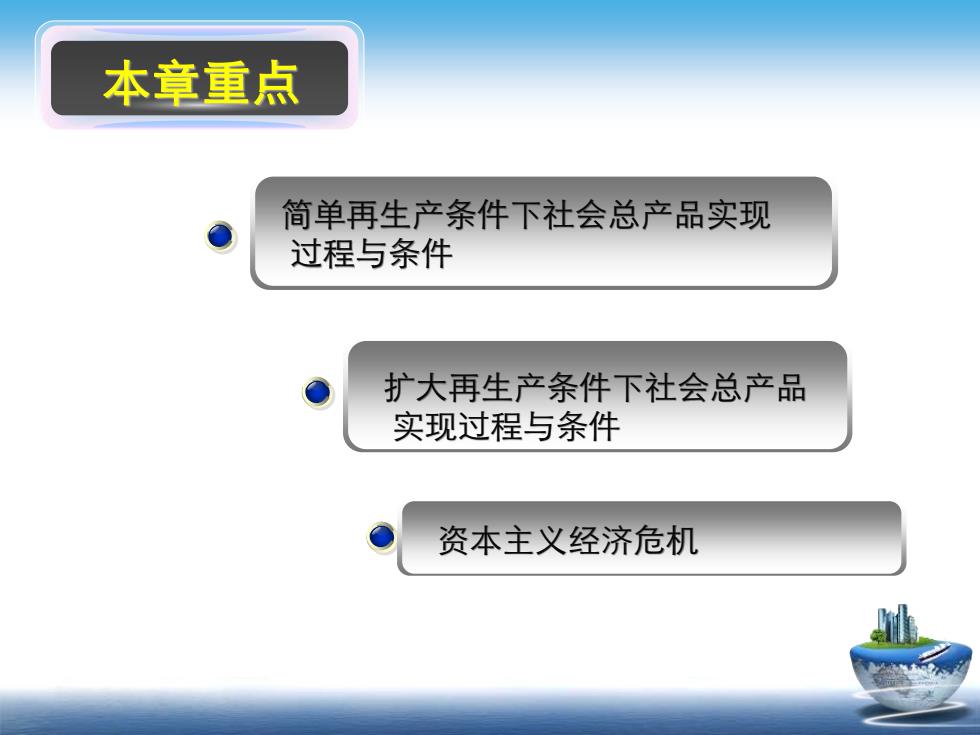 本章重点

简单再生产条件下社会总产品实现过程与条件

扩大再生产条件下社会总产品实现过程与条件

资本主义经济危机